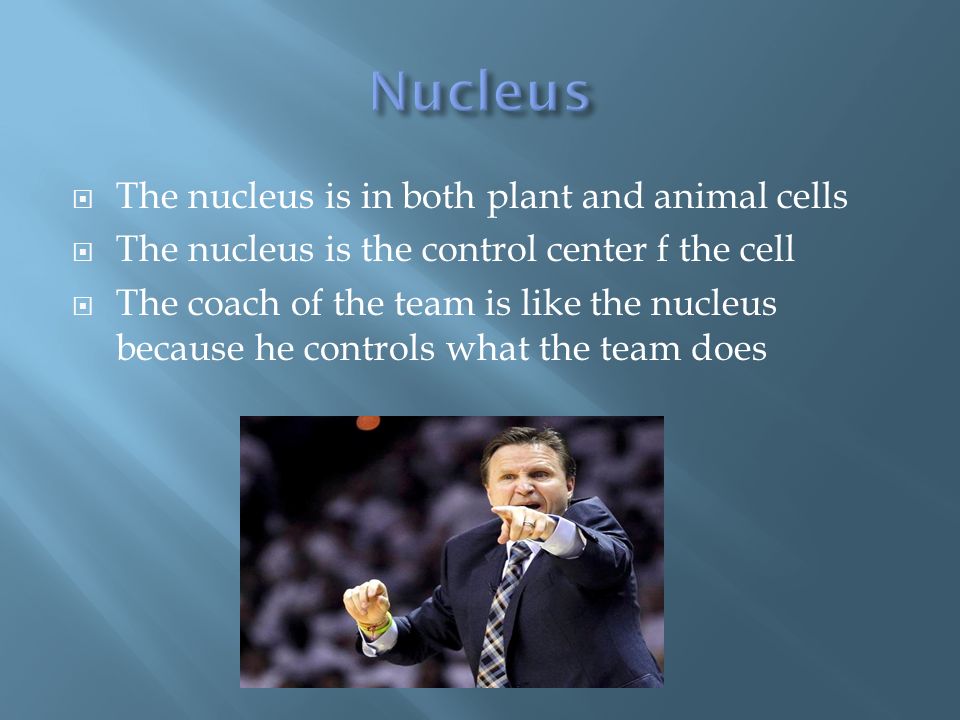 Nucleus

The nucleus is in both plant and animal cells

The nucleus is the control center f the cell

The coach of the team is like the nucleus because he controls what the team does